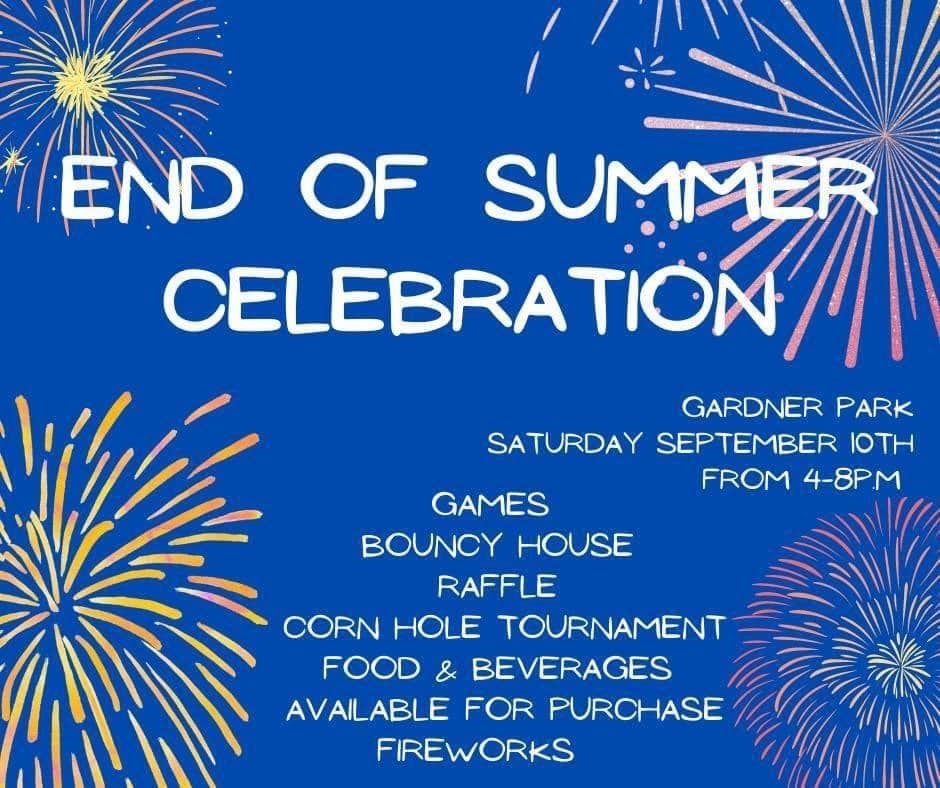 END OF SUMMER CELEBRATION

GARDNER PARK
SATURDAY SEPTEMBER 10TH
FROM 4-8P.M

GAMES
BOUNCY HOUSE
RAFFLE
CORN HOLE TOURNAMENT
FOOD & BEVERAGES
AVAILABLE FOR PURCHASE
FIREWORKS